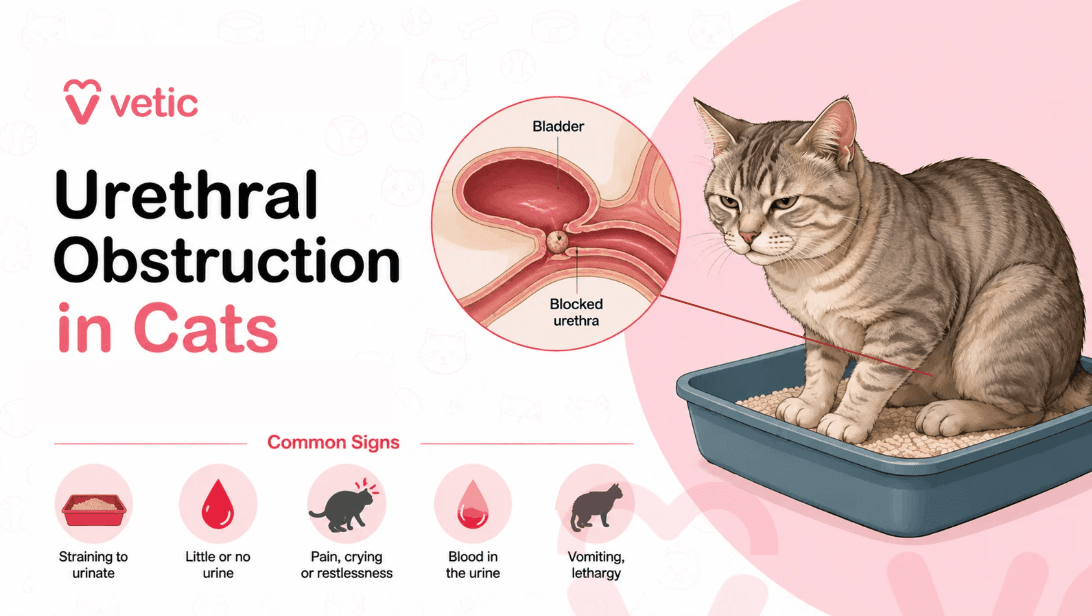 vetic

Urethral Obstruction in Cats

Bladder

Blocked urethra

Common Signs

Straining to urinate

Little or no urine

Pain, crying or restlessness

Blood in the urine

Vomiting, lethargy